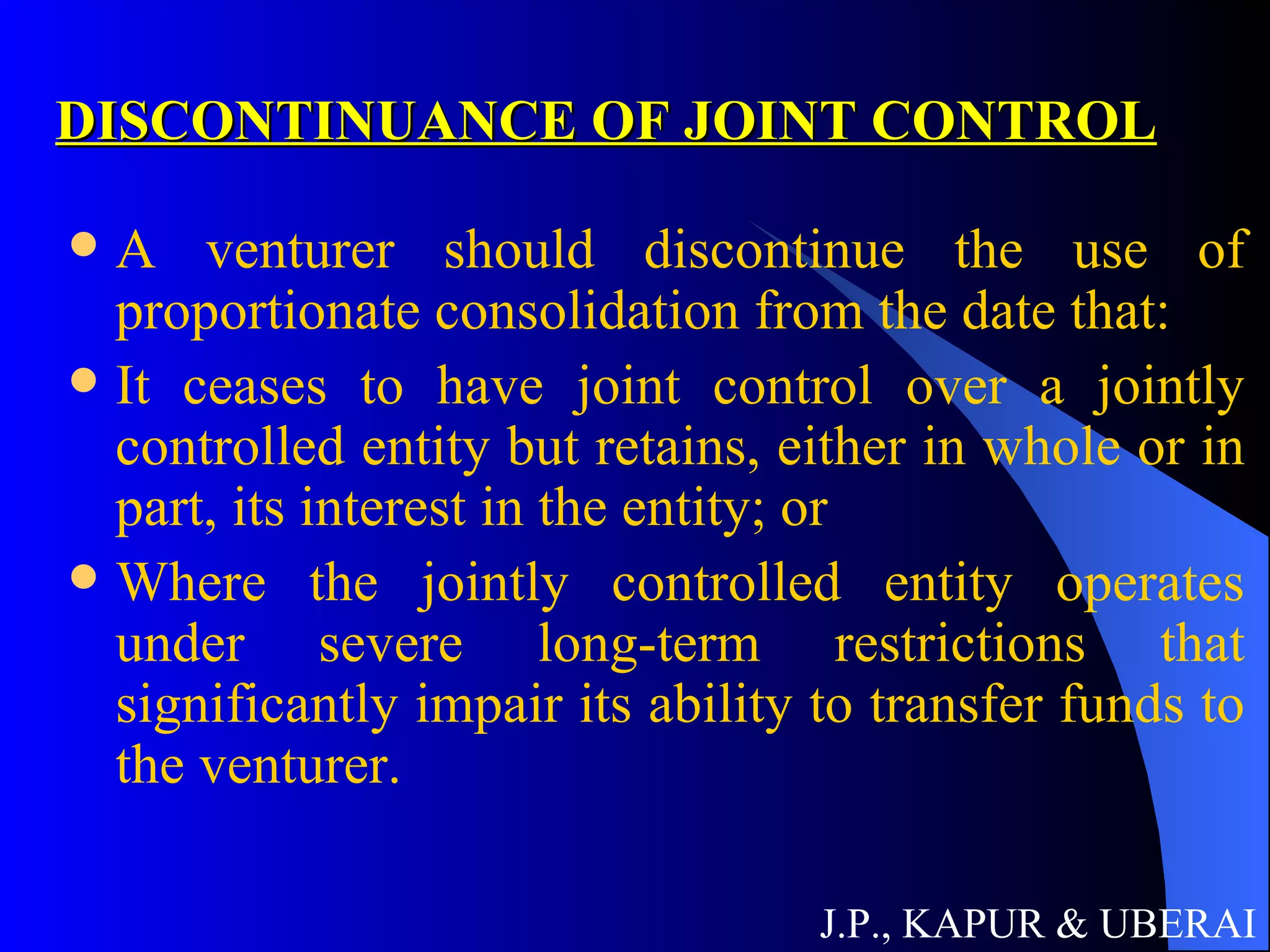 DISCONTINUANCE OF JOINT CONTROL

- A venturer should discontinue the use of proportionate consolidation from the date that:
- It ceases to have joint control over a jointly controlled entity but retains, either in whole or in part, its interest in the entity; or
- Where the jointly controlled entity operates under severe long-term restrictions that significantly impair its ability to transfer funds to the venturer.

J.P., KAPUR & UBERAI